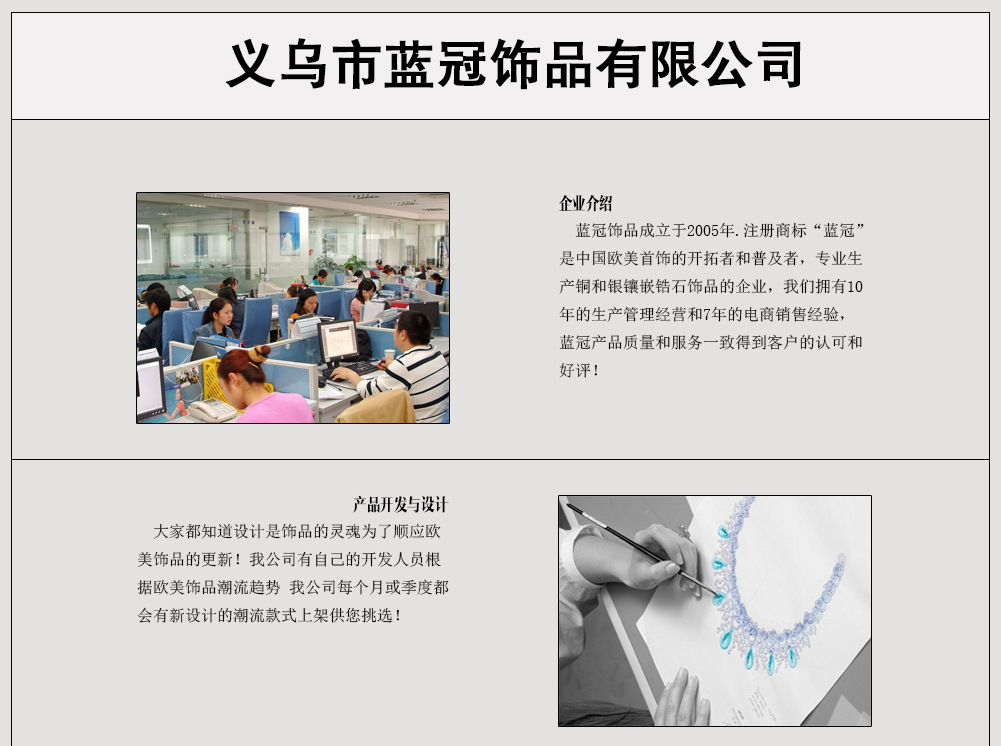 义乌市蓝冠饰品有限公司

企业介绍

蓝冠饰品成立于2005年.注册商标“蓝冠”是中国欧美首饰的开拓者和普及者，专业生产铜和银镶嵌锆石饰品的企业，我们拥有10年的生产管理经营和7年的电商销售经验，蓝冠产品质量和服务一致得到客户的认可和好评！

产品开发与设计

大家都知道设计是饰品的灵魂为了顺应欧美饰品的更新！我公司有自己的开发人员根据欧美饰品潮流趋势 我公司每个月或季度都会有新设计的潮流款式上架供您挑选！